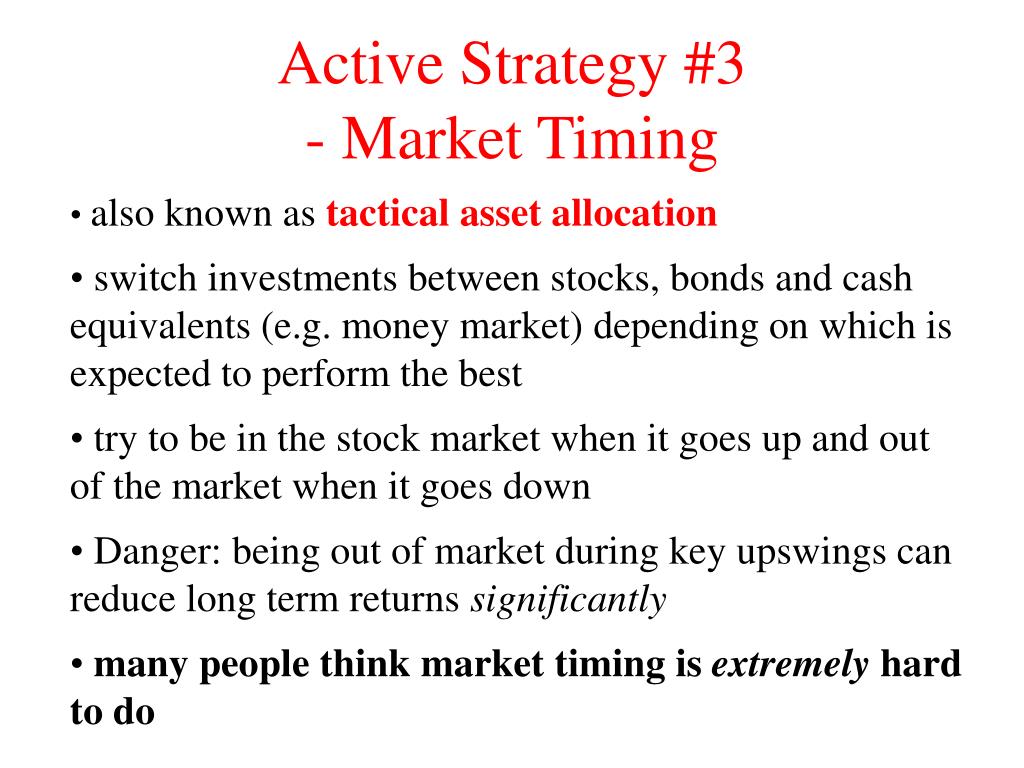 Active Strategy #3
- Market Timing

• also known as tactical asset allocation

• switch investments between stocks, bonds and cash equivalents (e.g. money market) depending on which is expected to perform the best

• try to be in the stock market when it goes up and out of the market when it goes down

• Danger: being out of market during key upswings can reduce long term returns significantly

• many people think market timing is extremely hard to do